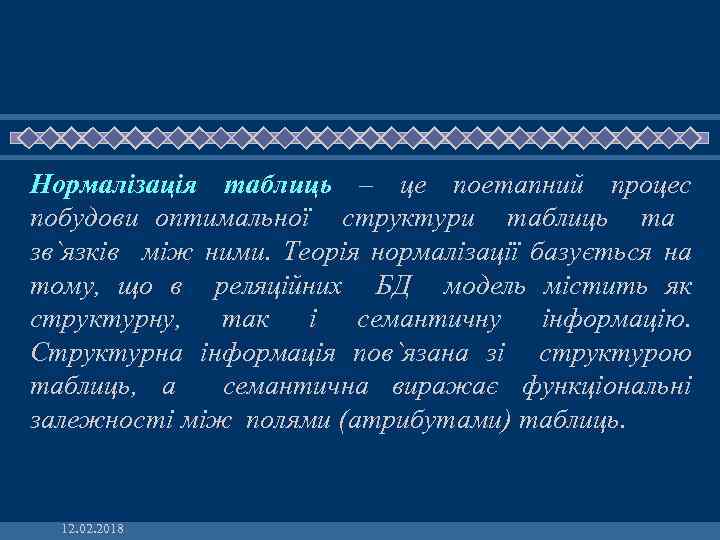 Нормалізація таблиць – це поетапний процес побудови оптимальної структури таблиць та зв`язків між ними. Теорія нормалізації базується на тому, що в реляційних БД модель містить як структурну, так і семантичну інформацію. Структурна інформація пов`язана зі структурою таблиць, а семантична виражає функціональні залежності між полями (атрибутами) таблиць.

12.02.2018